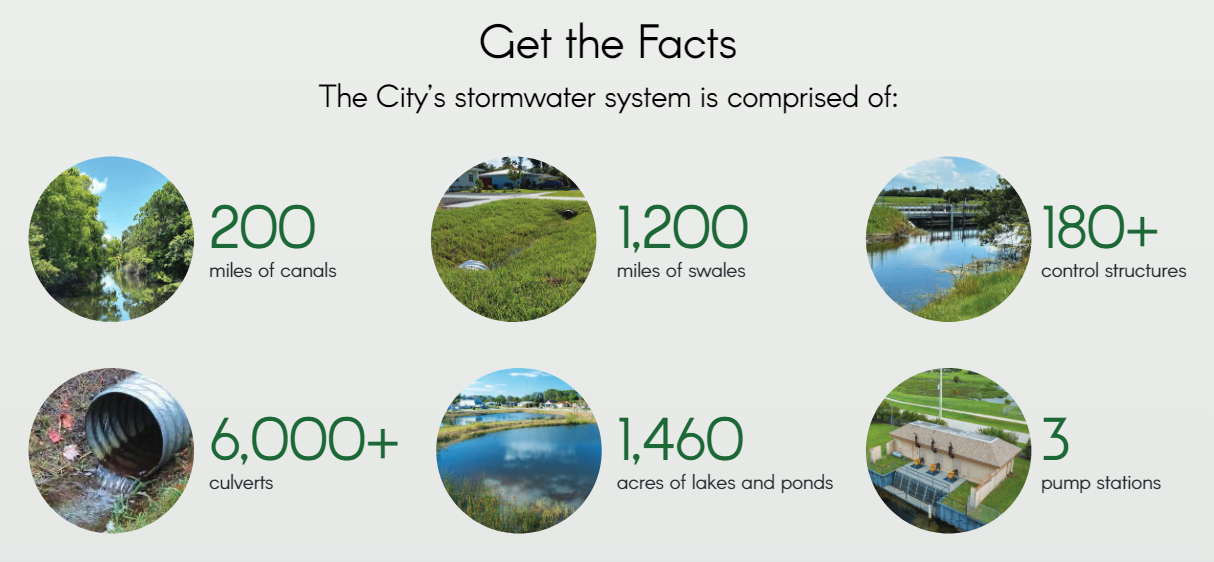 Get the Facts

The City's stormwater system is comprised of:

200
miles of canals

1,200
miles of swales

180+
control structures

6,000+
culverts

1,460
acres of lakes and ponds

3
pump stations